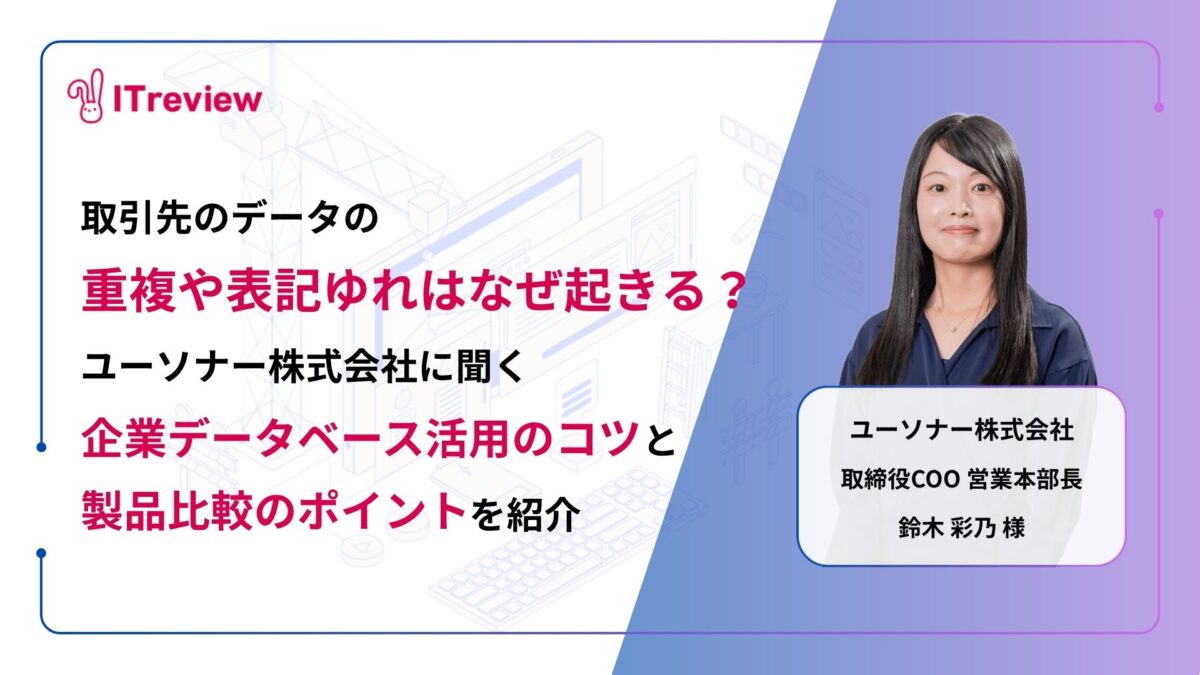 ITreview

取引先のデータの

重複や表記ゆれはなぜ起きる？

ユーソナー株式会社に聞く

企業データベース活用のコツと

製品比較のポイントを紹介

ユーソナー株式会社
取締役COO 営業本部長
鈴木 彩乃 様